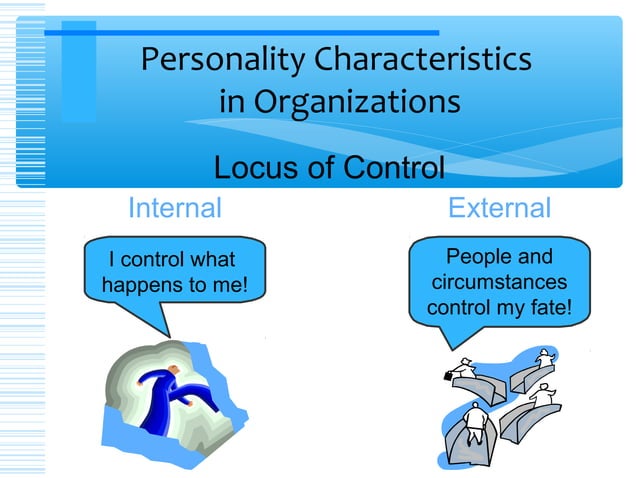 Personality Characteristics in Organizations

Locus of Control

Internal

I control what happens to me!

External

People and circumstances control my fate!